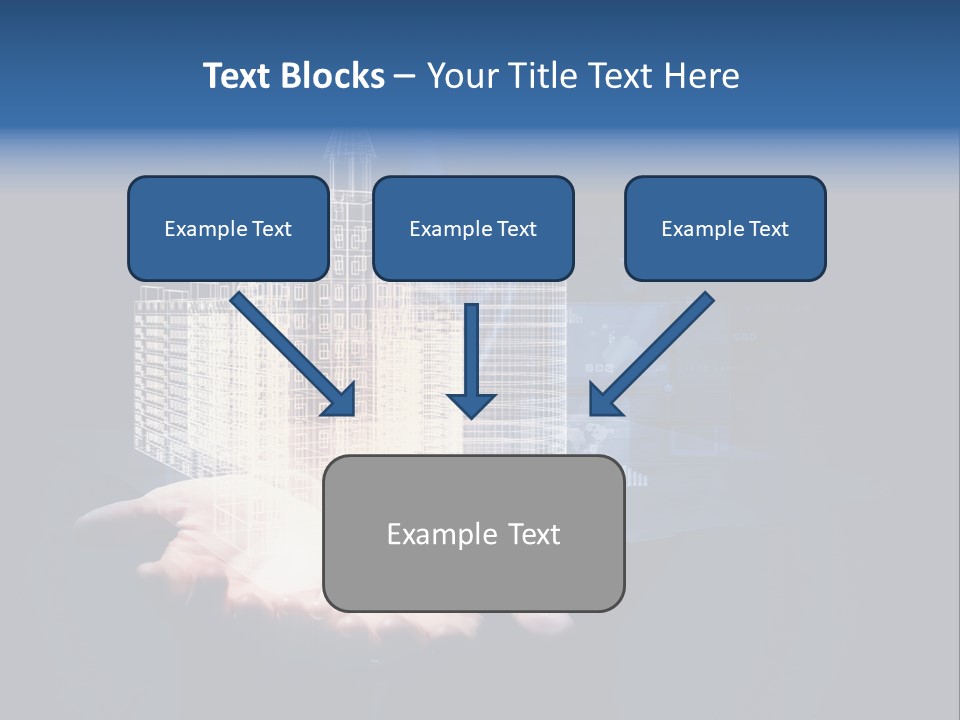 Text Blocks – Your Title Text Here

Example Text

Example Text

Example Text

Example Text